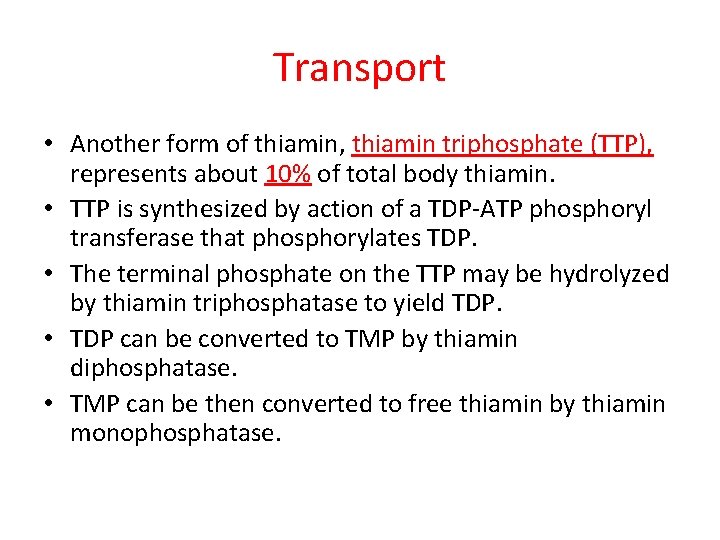 Transport

• Another form of thiamin, thiamin triphosphate (TTP), represents about 10% of total body thiamin.
• TTP is synthesized by action of a TDP-ATP phosphoryl transferase that phosphorylates TDP.
• The terminal phosphate on the TTP may be hydrolyzed by thiamin triphosphatase to yield TDP.
• TDP can be converted to TMP by thiamin diphosphatase.
• TMP can be then converted to free thiamin by thiamin monophosphatase.